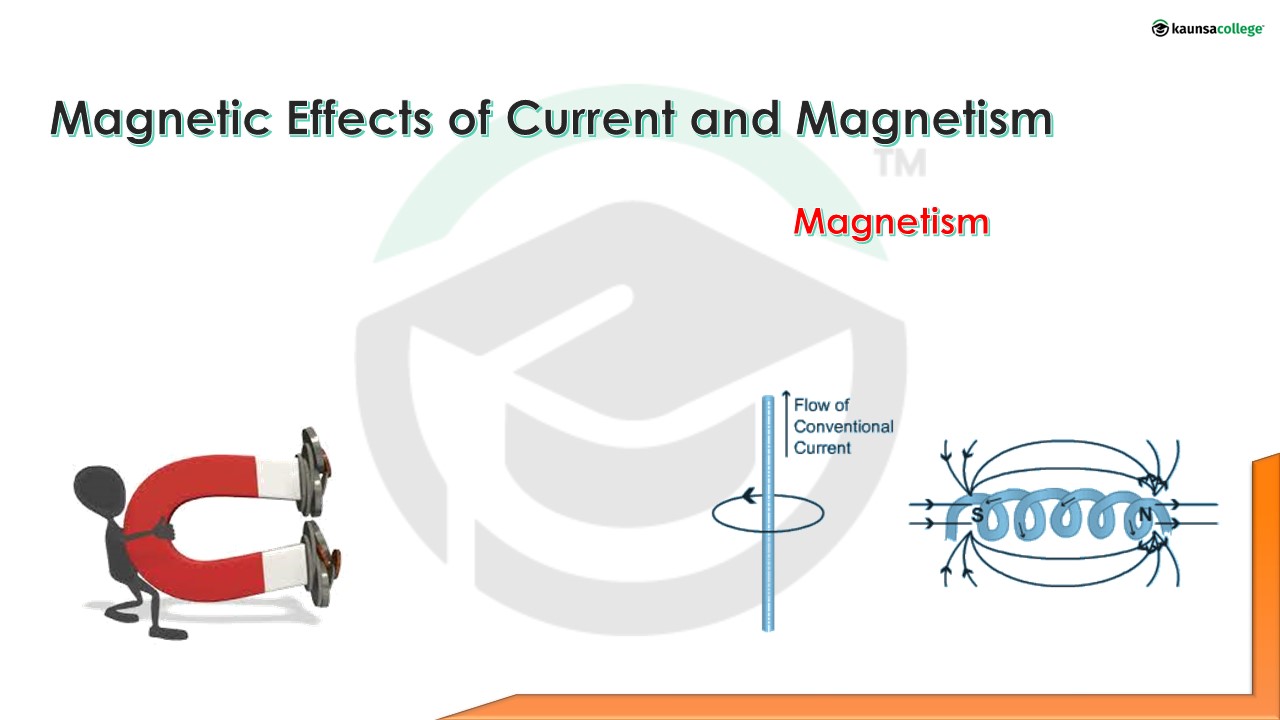 kaunsacollege

Magnetic Effects of Current and Magnetism

TM

Magnetism

Flow of Conventional Current

S

N